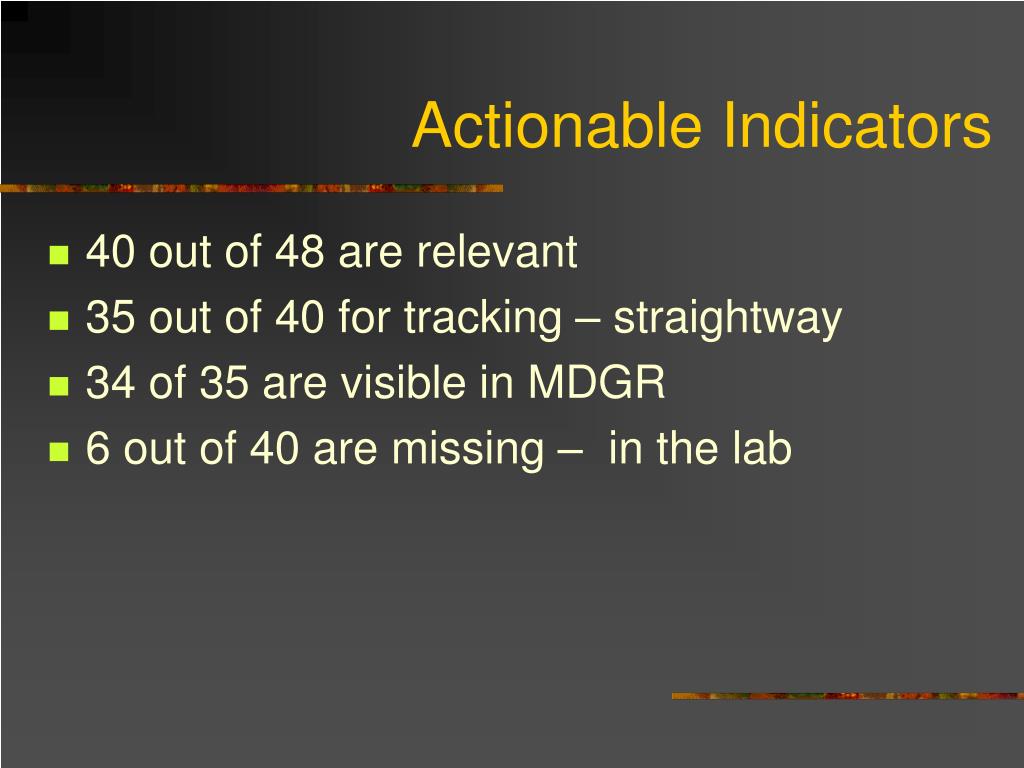 Actionable Indicators

- 40 out of 48 are relevant
- 35 out of 40 for tracking – straightway
- 34 of 35 are visible in MDGR
- 6 out of 40 are missing – in the lab